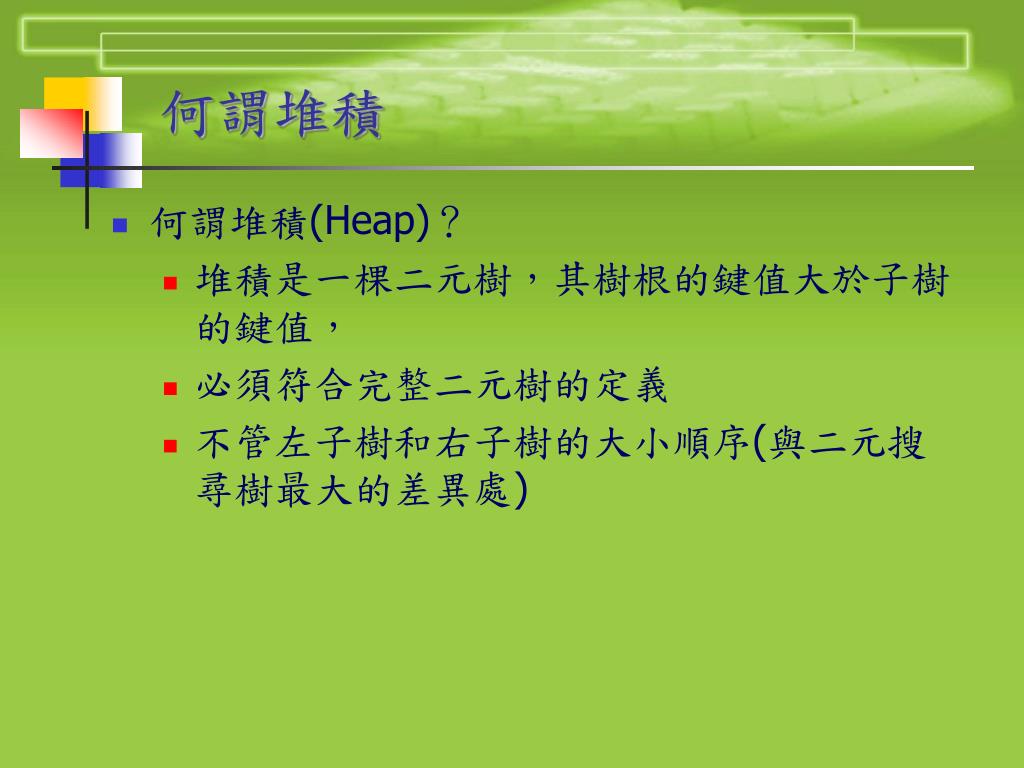 何謂堆積

何謂堆積(Heap)？

堆積是一棵二元樹，其樹根的鍵值大於子樹的鍵值，

必須符合完整二元樹的定義

不管左子樹和右子樹的大小順序(與二元搜尋樹最大的差異處)